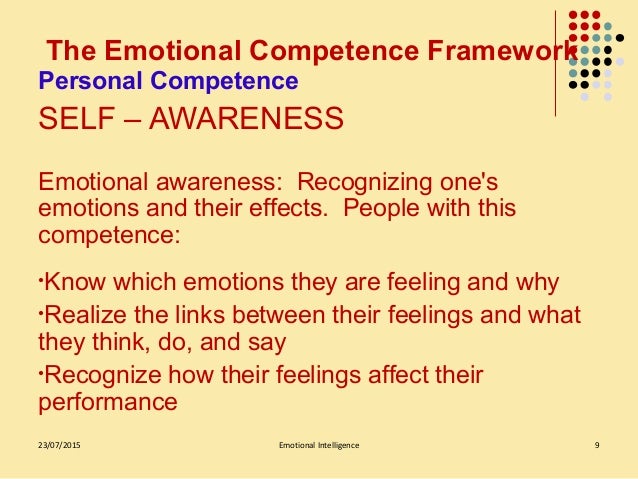 The Emotional Competence Framework
Personal Competence
SELF – AWARENESS

Emotional awareness: Recognizing one's emotions and their effects. People with this competence:

•Know which emotions they are feeling and why
•Realize the links between their feelings and what they think, do, and say
•Recognize how their feelings affect their performance

23/07/2015 Emotional Intelligence 9